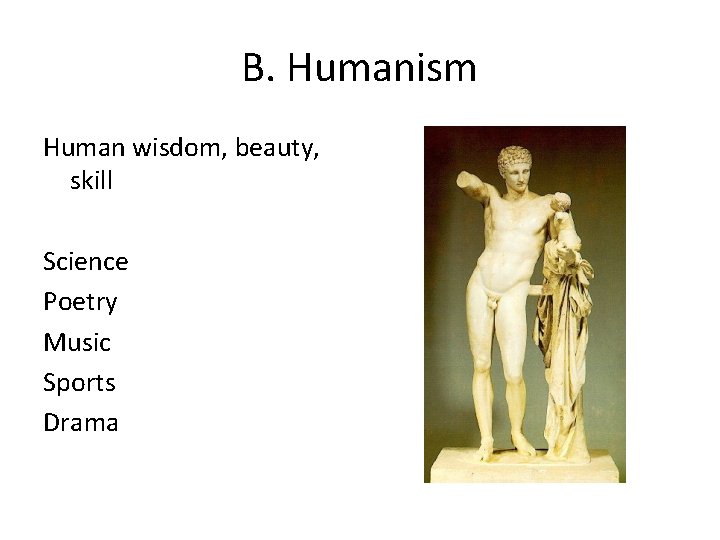 B. Humanism

Human wisdom, beauty, skill

Science
Poetry
Music
Sports
Drama